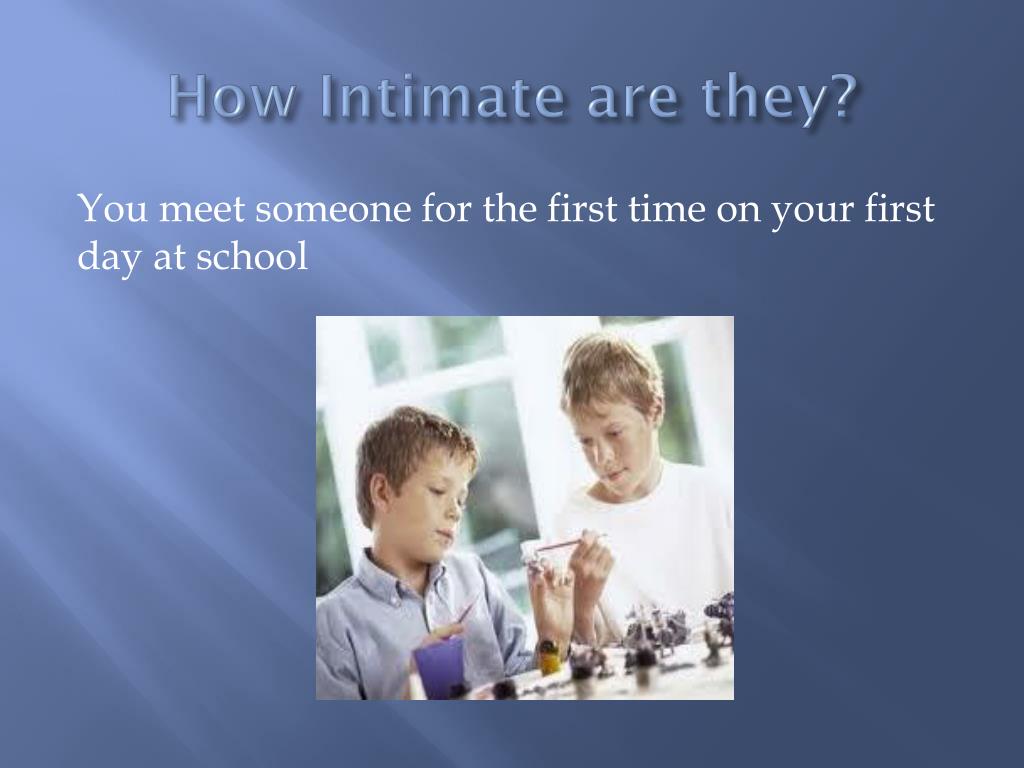 How Intimate are they?

You meet someone for the first time on your first day at school